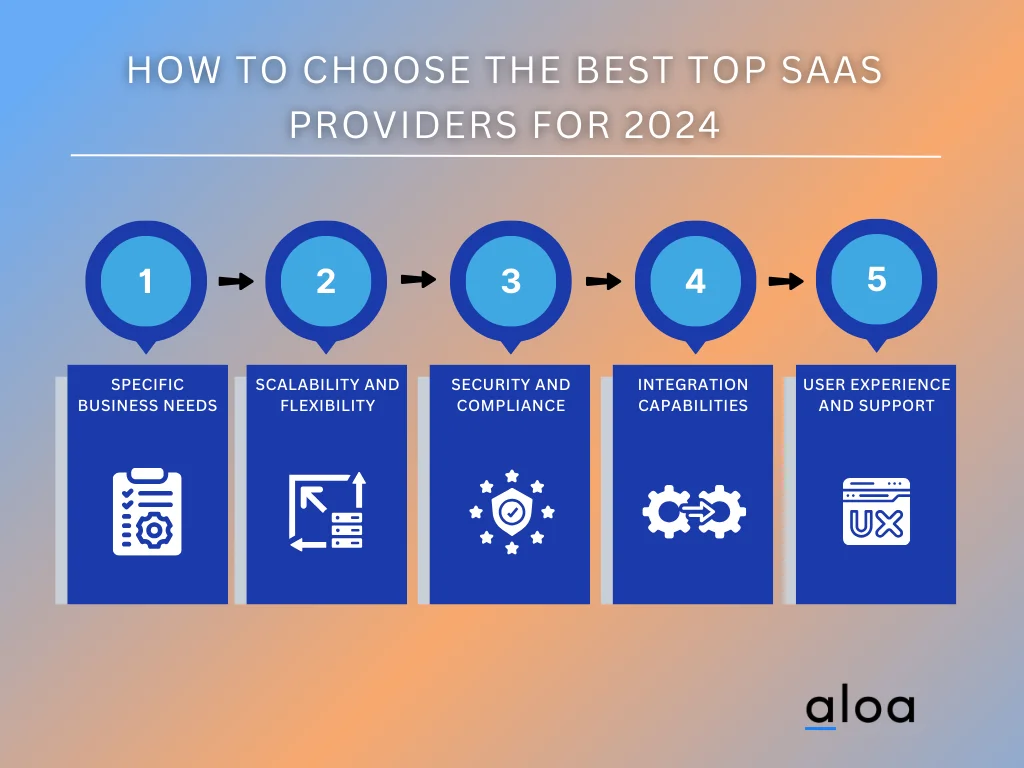 HOW TO CHOOSE THE BEST TOP SAAS PROVIDERS FOR 2024

1

SPECIFIC BUSINESS NEEDS

2

SCALABILITY AND FLEXIBILITY

3

SECURITY AND COMPLIANCE

4

INTEGRATION CAPABILITIES

5

USER EXPERIENCE AND SUPPORT

UX

aloa